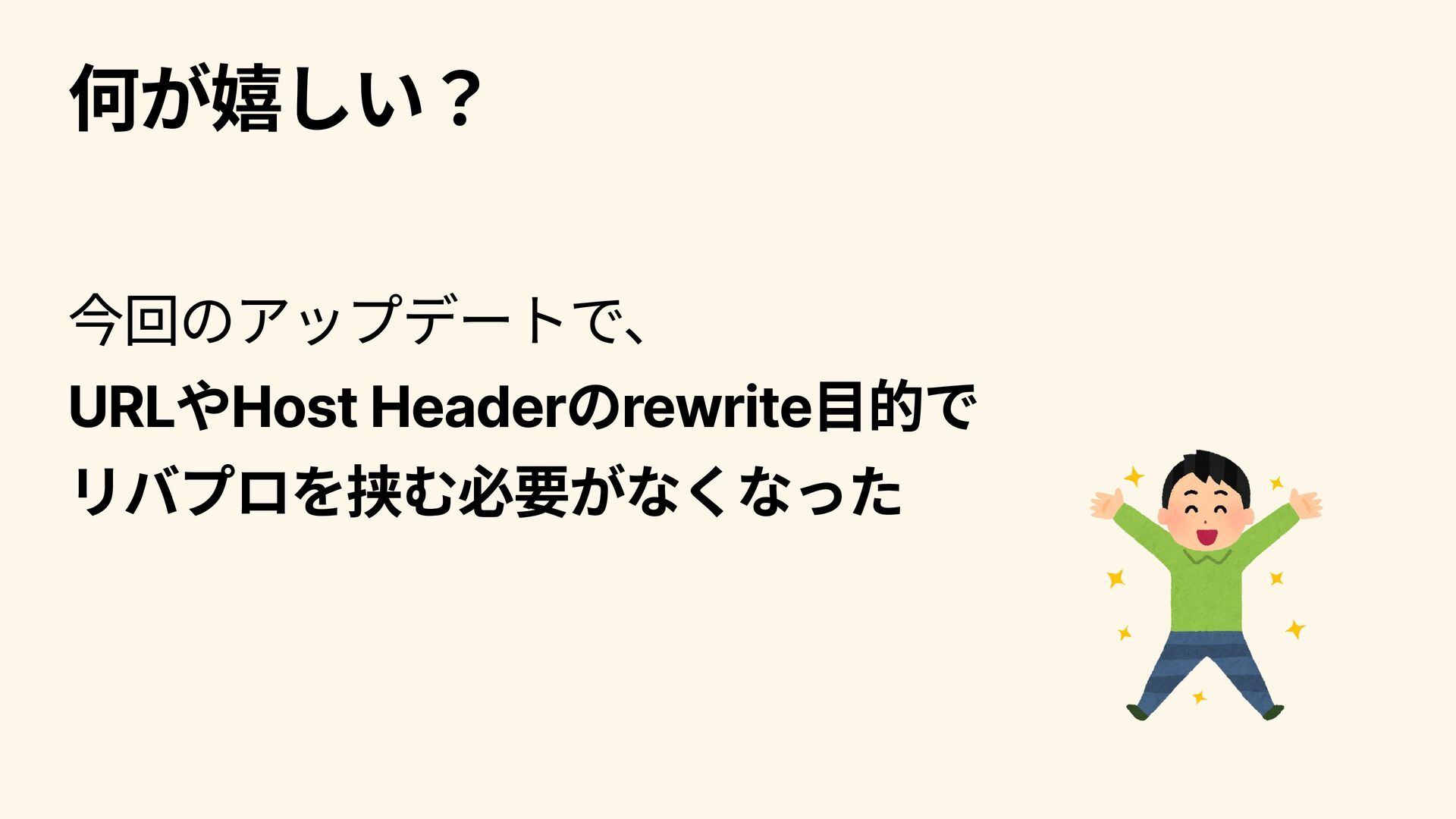 何が嬉しい？

今回のアップデートで、
URLやHost Headerのrewrite目的で
リバプロを挟む必要がなくなった